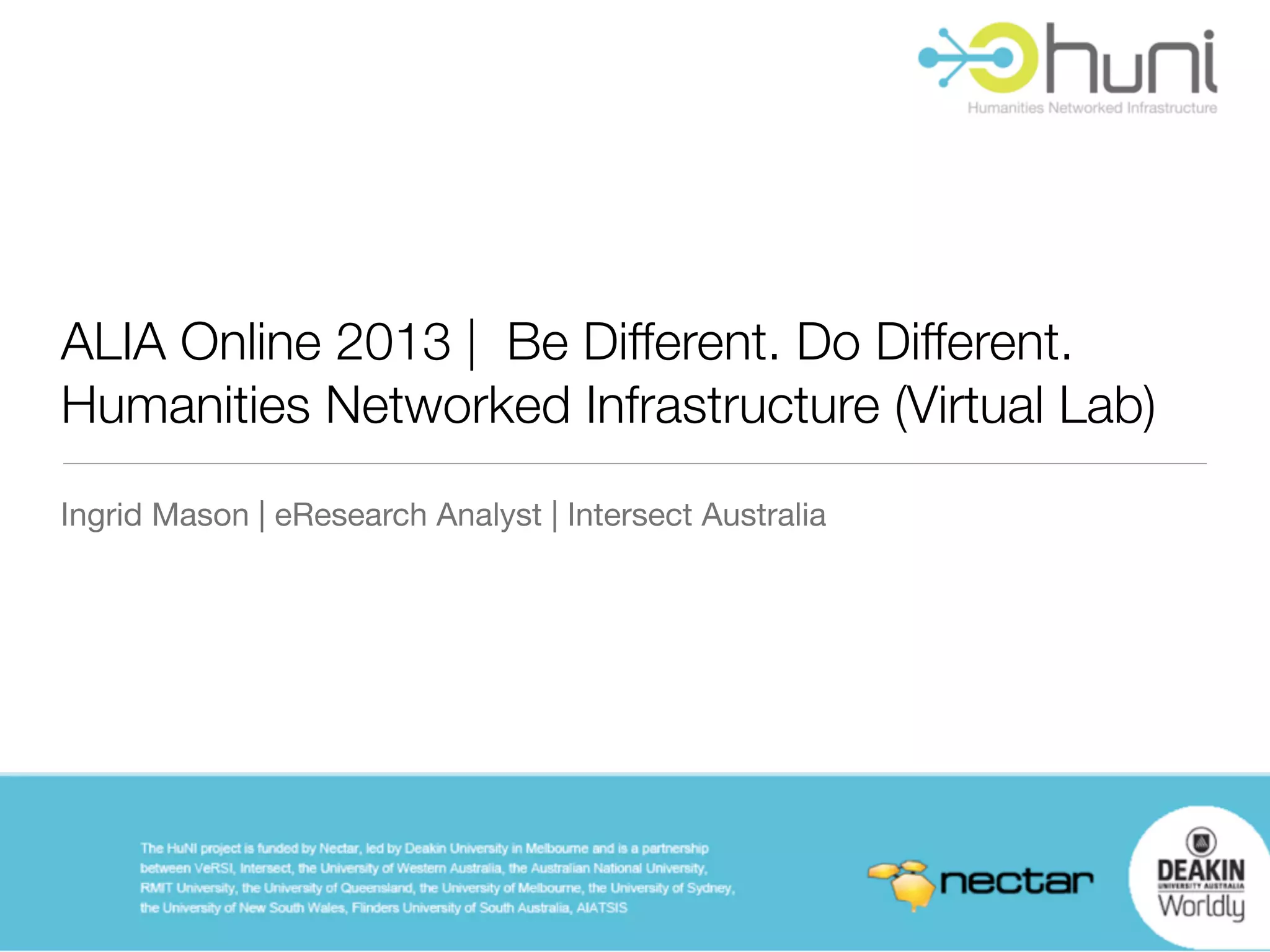 huni
Humanities Networked Infrastructure

ALIA Online 2013 | Be Different. Do Different.
Humanities Networked Infrastructure (Virtual Lab)

Ingrid Mason | eResearch Analyst | Intersect Australia

The HuNI project is funded by Nectar, led by Deakin University in Melbourne and is a partnership between VeRSI, Intersect, the University of Western Australia, the Australian National University, RMIT University, the University of Queensland, the University of Melbourne, the University of Sydney, the University of New South Wales, Flinders University of South Australia, AIATSIS

nectar

DEAKIN
UNIVERSITY AUSTRALIA
Worldly